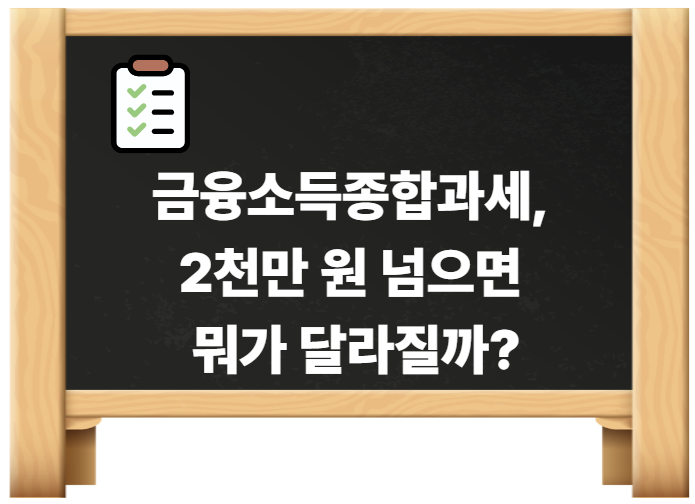 금융소득종합과세,
2천만 원 넘으면
뭐가 달라질까?